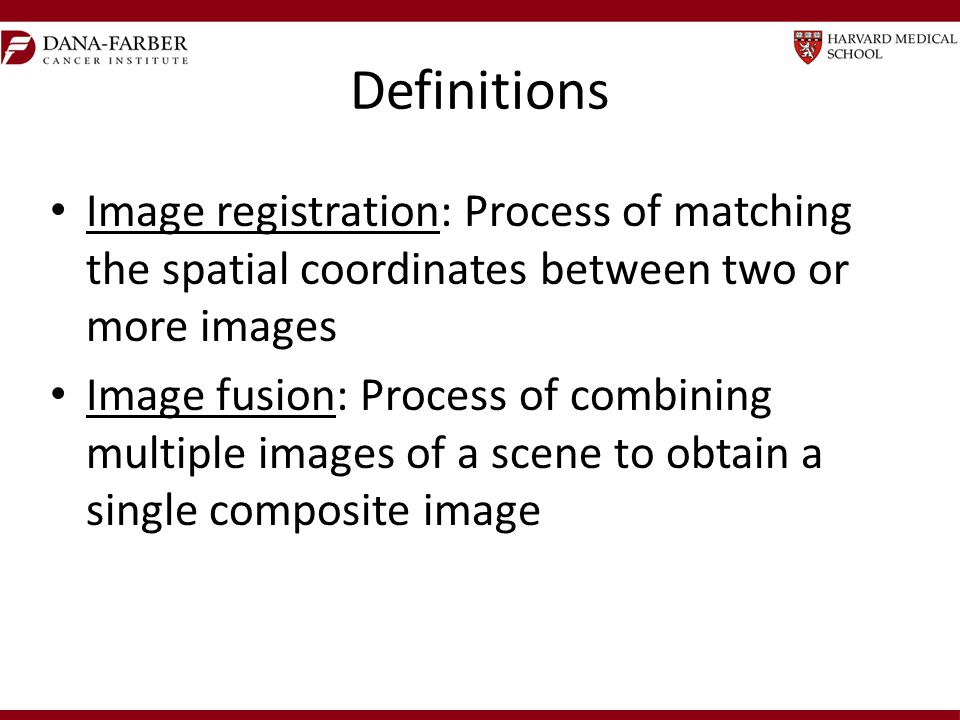 DANA-FARBER
CANCER INSTITUTE

HARVARD MEDICAL SCHOOL

Definitions

• Image registration: Process of matching the spatial coordinates between two or more images

• Image fusion: Process of combining multiple images of a scene to obtain a single composite image